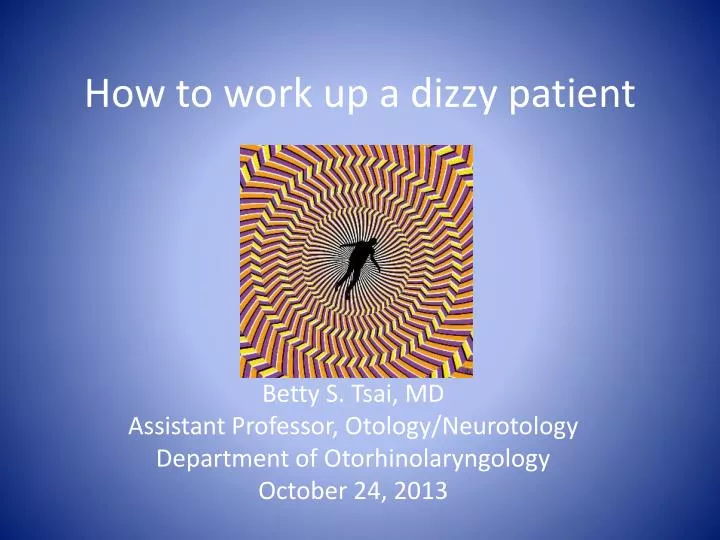 How to work up a dizzy patient

Betty S. Tsai, MD
Assistant Professor, Otology/Neurotology
Department of Otorhinolaryngology
October 24, 2013